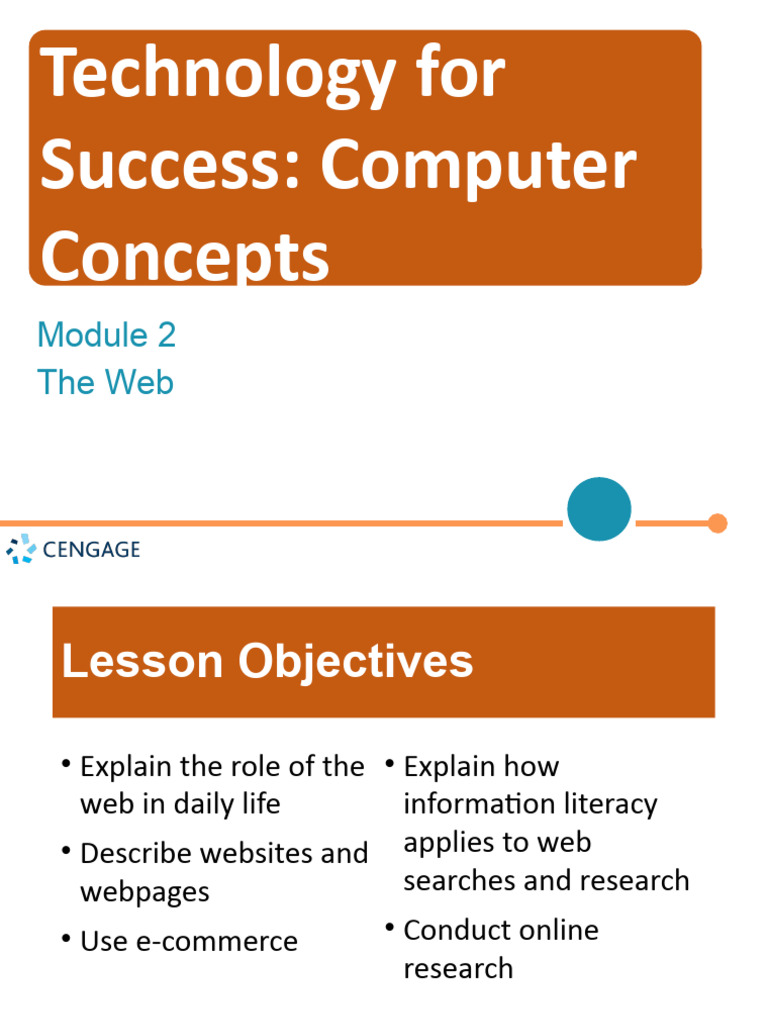 Technology for Success: Computer Concepts

Module 2
The Web

CENGAGE

Lesson Objectives

• Explain the role of the web in daily life
• Describe websites and webpages
• Use e-commerce

• Explain how information literacy applies to web searches and research
• Conduct online research